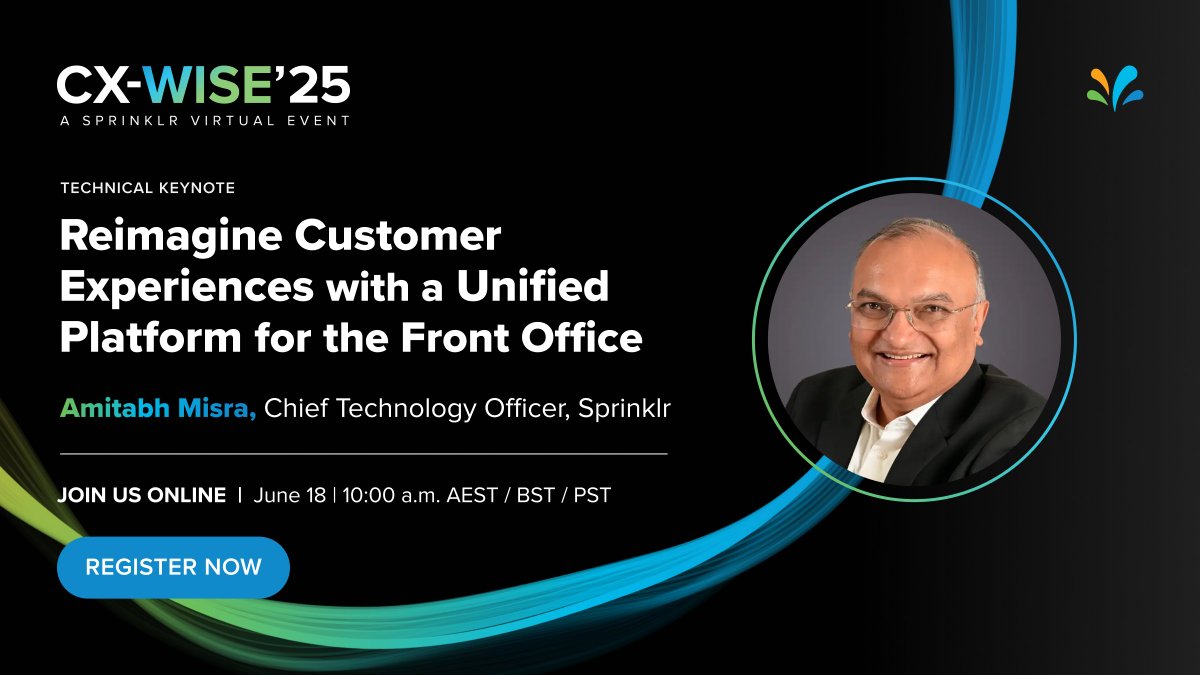 CX-WISE'25
A SPRINKLR VIRTUAL EVENT

TECHNICAL KEYNOTE

Reimagine Customer Experiences with a Unified Platform for the Front Office

Amitabh Misra, Chief Technology Officer, Sprinklr

JOIN US ONLINE | June 18 | 10:00 a.m. AEST / BST / PST

REGISTER NOW